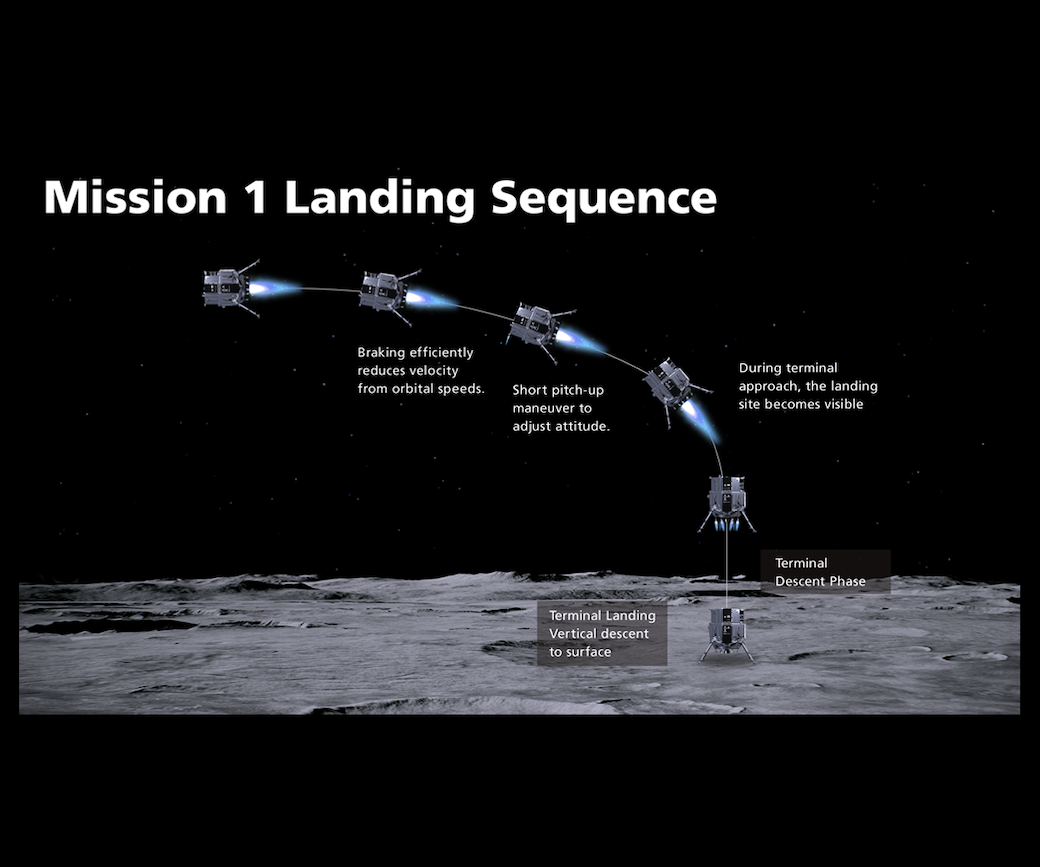 Mission 1 Landing Sequence

Braking efficiently reduces velocity from orbital speeds.

Short pitch-up maneuver to adjust attitude.

During terminal approach, the landing site becomes visible

Terminal Descent Phase

Terminal Landing Vertical descent to surface